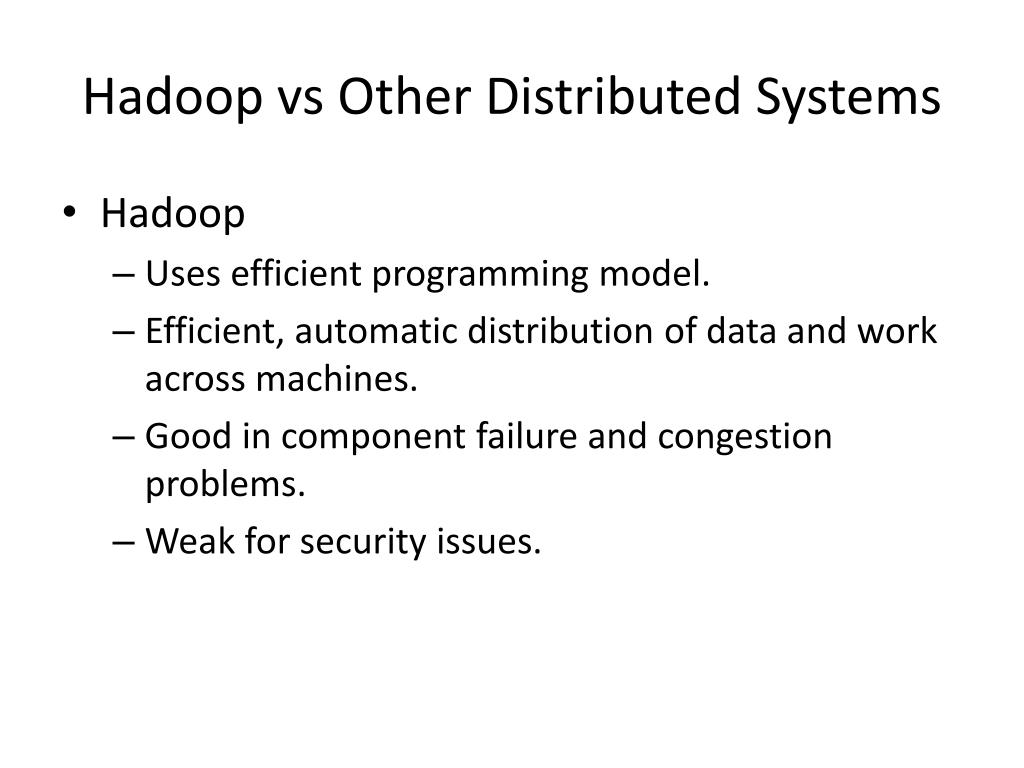 Hadoop vs Other Distributed Systems

• Hadoop
– Uses efficient programming model.
– Efficient, automatic distribution of data and work across machines.
– Good in component failure and congestion problems.
– Weak for security issues.